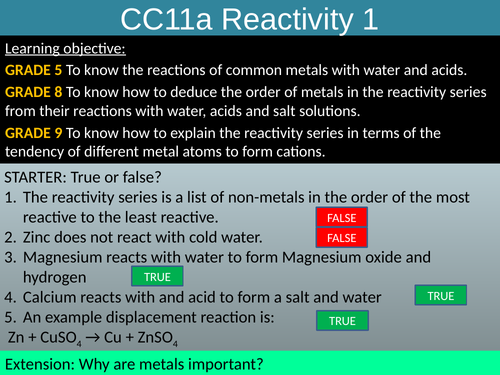 CC11a Reactivity 1

Learning objective:

GRADE 5 To know the reactions of common metals with water and acids.

GRADE 8 To know how to deduce the order of metals in the reactivity series from their reactions with water, acids and salt solutions.

GRADE 9 To know how to explain the reactivity series in terms of the tendency of different metal atoms to form cations.

STARTER: True or false?

1. The reactivity series is a list of non-metals in the order of the most reactive to the least reactive. FALSE
2. Zinc does not react with cold water. FALSE
3. Magnesium reacts with water to form Magnesium oxide and hydrogen TRUE
4. Calcium reacts with and acid to form a salt and water TRUE
5. An example displacement reaction is: TRUE

$Zn + CuSO_4 \rightarrow Cu + ZnSO_4$

Extension: Why are metals important?